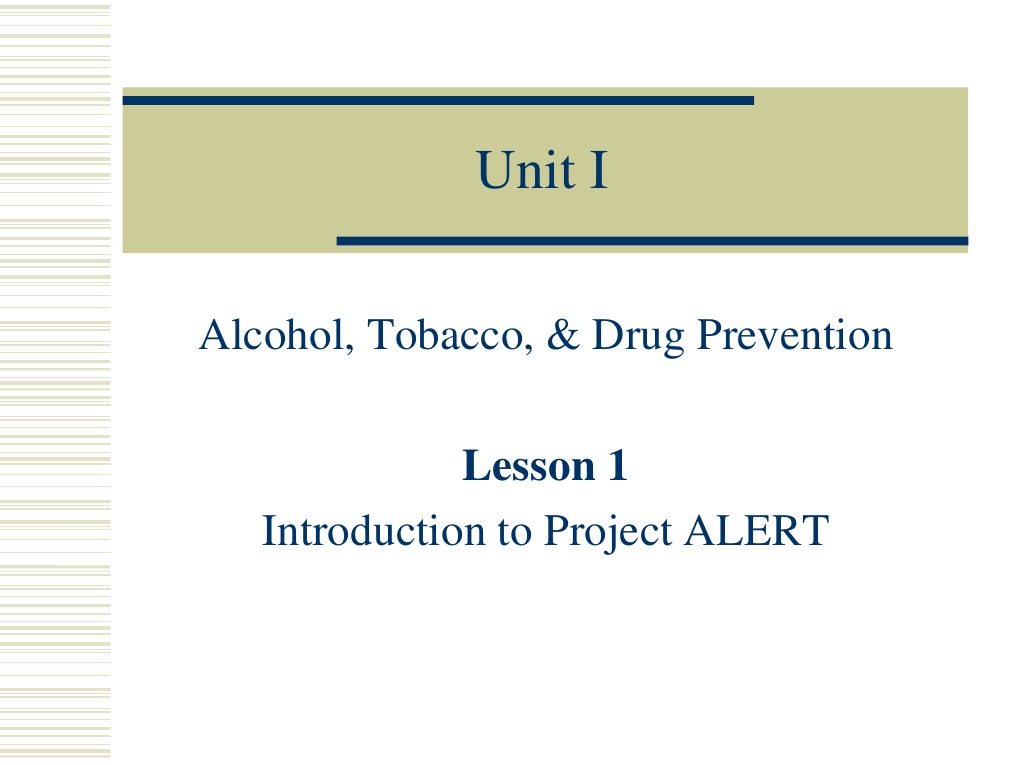 Unit I

Alcohol, Tobacco, & Drug Prevention

Lesson 1
Introduction to Project ALERT